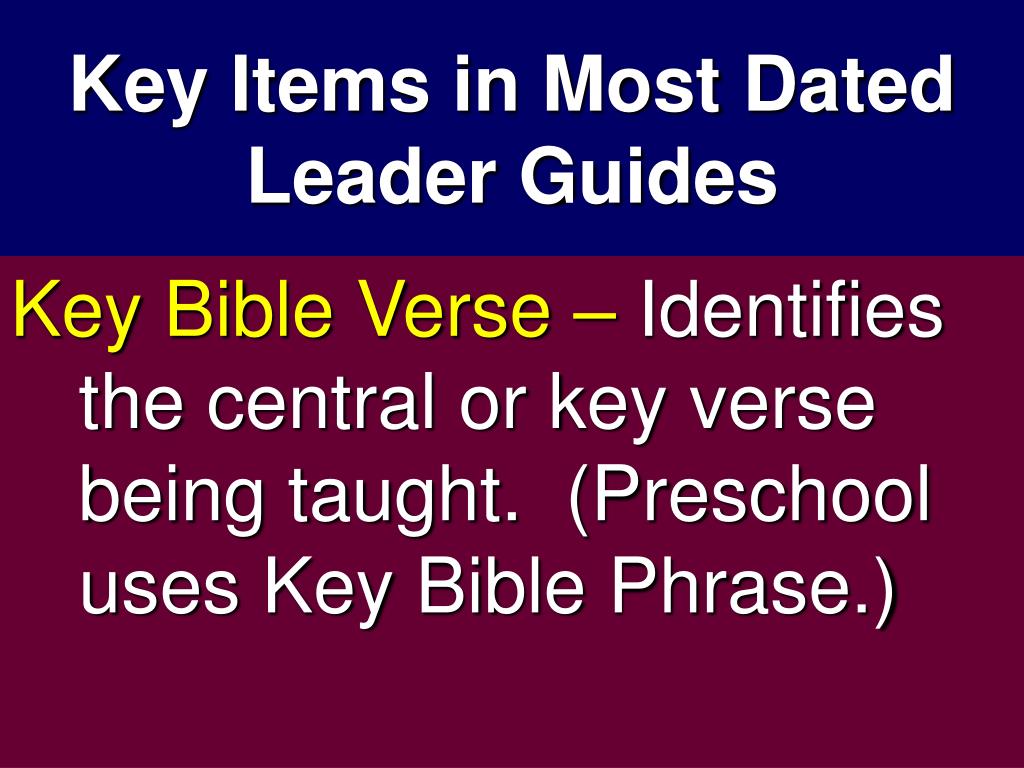 Key Items in Most Dated Leader Guides

Key Bible Verse – Identifies the central or key verse being taught. (Preschool uses Key Bible Phrase.)